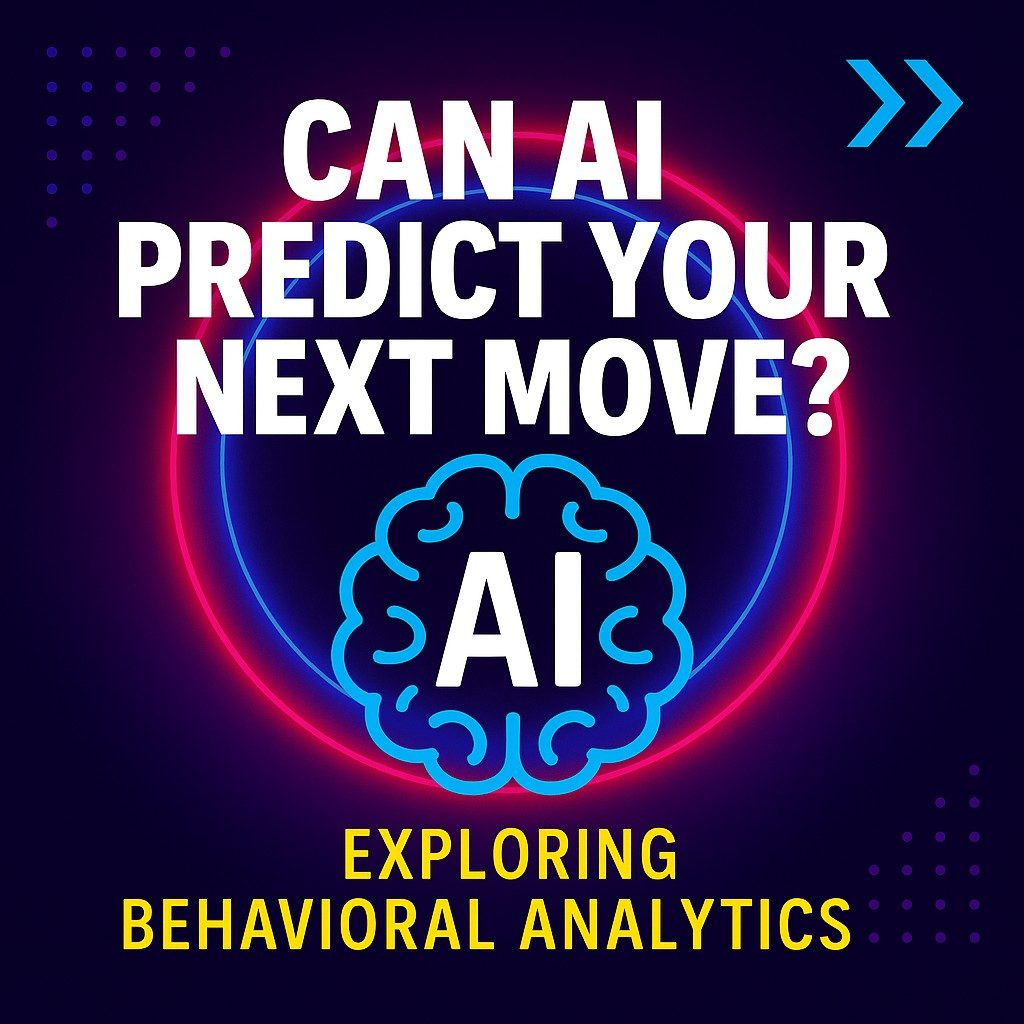 CAN AI PREDICT YOUR NEXT MOVE?

AI

EXPLORING BEHAVIORAL ANALYTICS